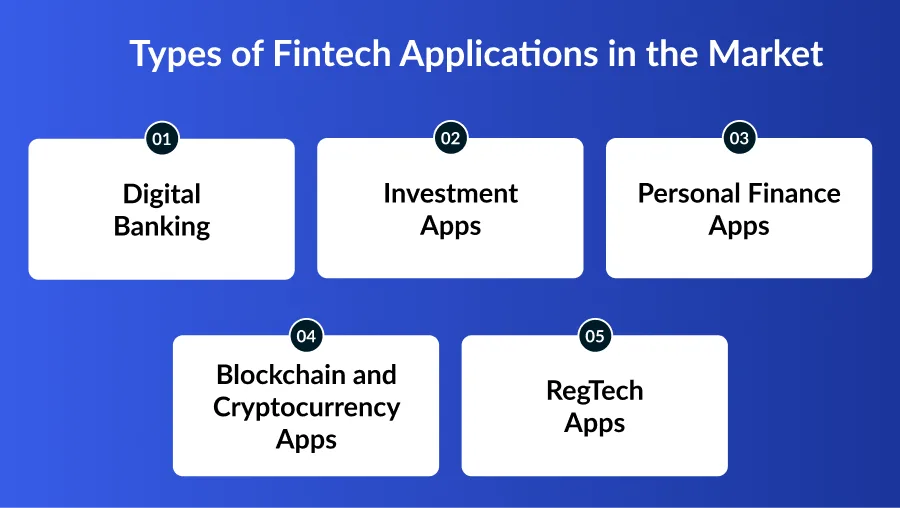 Types of Fintech Applications in the Market

01
Digital Banking

02
Investment Apps

03
Personal Finance Apps

04
Blockchain and Cryptocurrency Apps

05
RegTech Apps